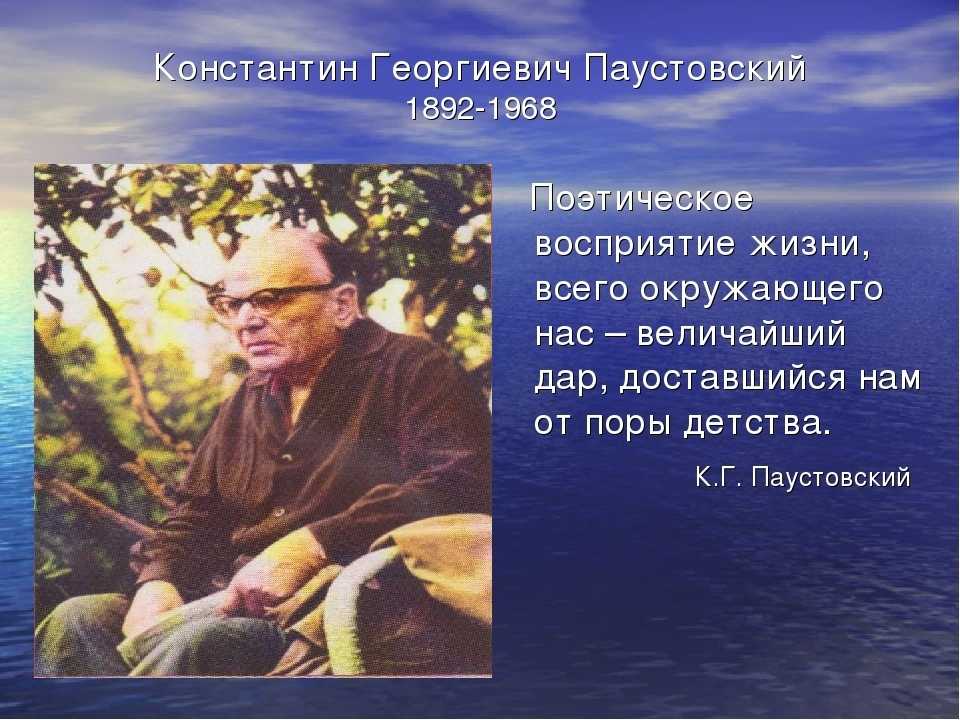 Константин Георгиевич Паустовский
1892-1968

Поэтическое восприятие жизни, всего окружающего нас – величайший дар, доставшийся нам от поры детства.

К.Г. Паустовский